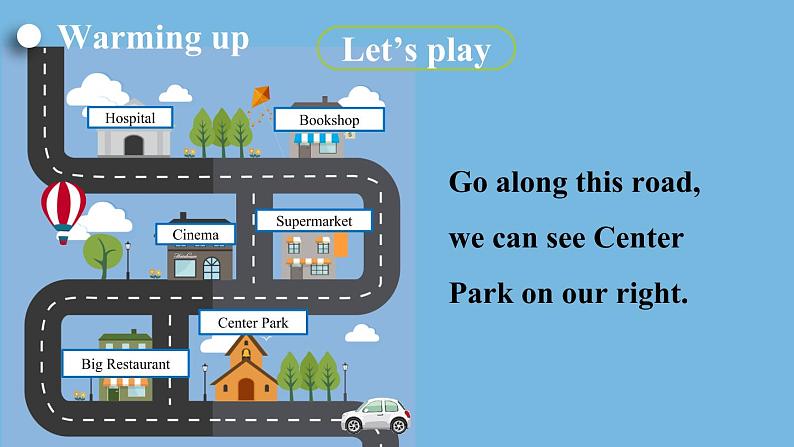 Warming up

Let's play

Hospital

Bookshop

Cinema

Supermarket

Center Park

Big Restaurant

Go along this road, we can see Center Park on our right.